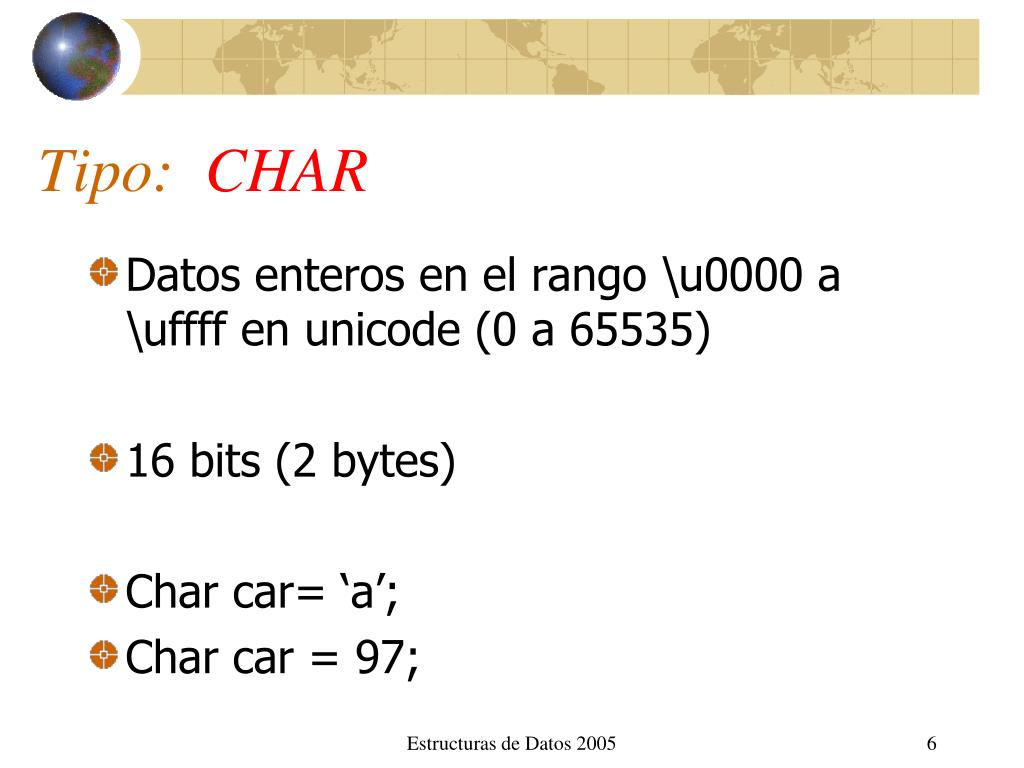 Tipo: CHAR

Datos enteros en el rango \u0000 a \uffff en unicode (0 a 65535)

16 bits (2 bytes)

Char car= ‘a’;

Char car = 97;

Estructuras de Datos 2005

6